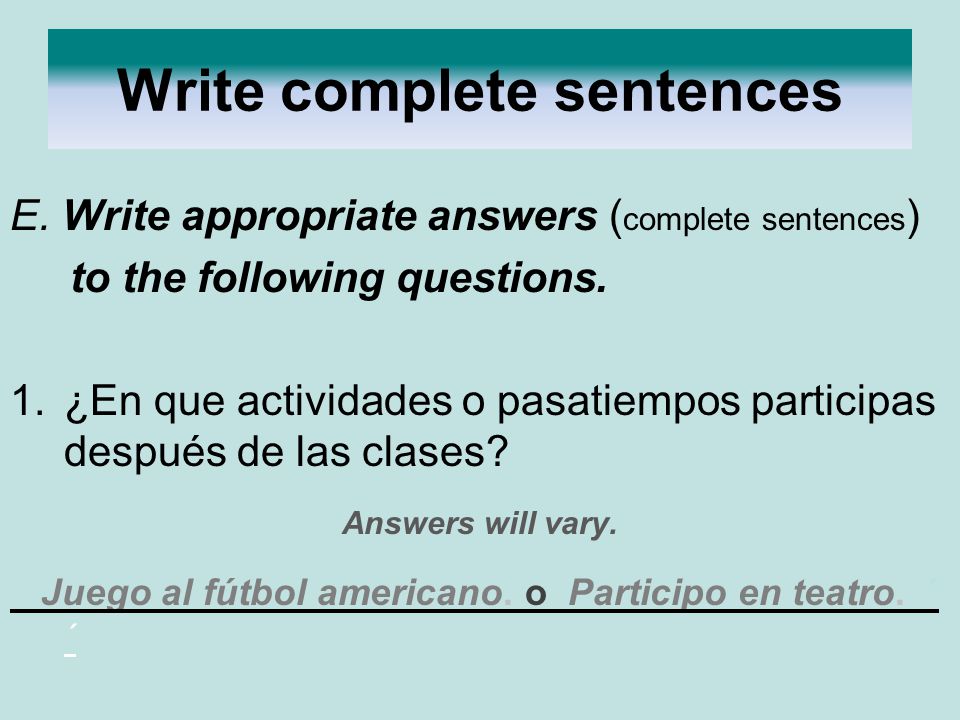 Write complete sentences

E. Write appropriate answers (complete sentences) to the following questions.

1. ¿En que actividades o pasatiempos participas después de las clases?

Answers will vary.

Juego al fútbol americano. o Participo en teatro.